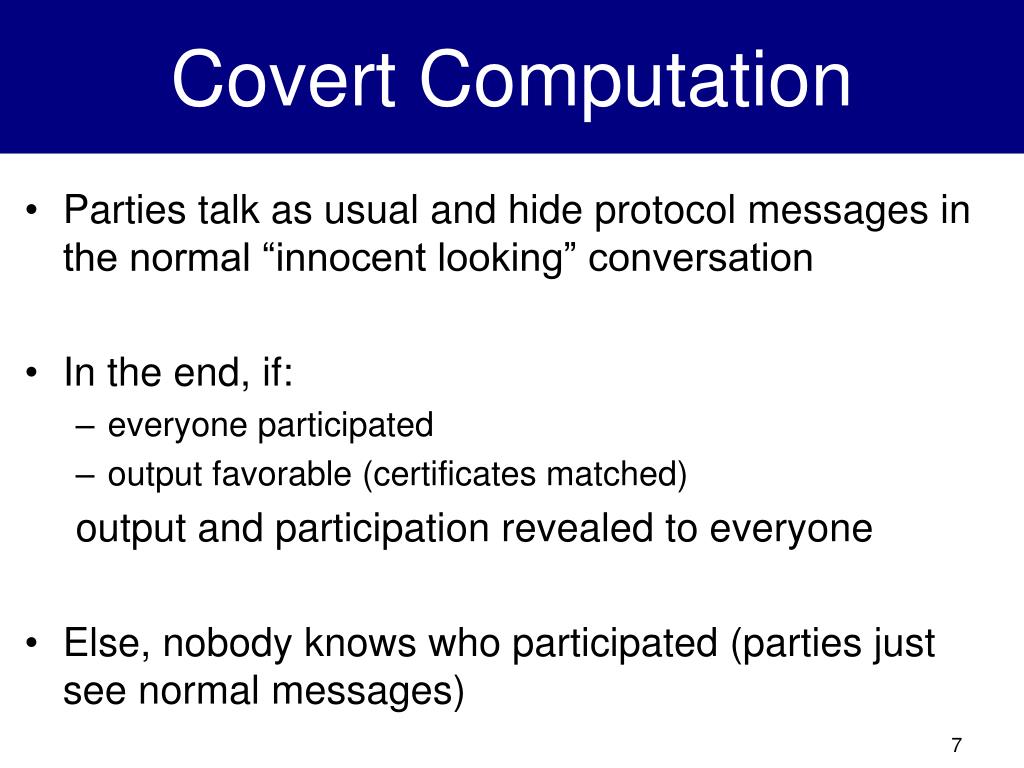 Covert Computation

• Parties talk as usual and hide protocol messages in the normal “innocent looking” conversation

• In the end, if:
– everyone participated
– output favorable (certificates matched)
output and participation revealed to everyone

• Else, nobody knows who participated (parties just see normal messages)

7